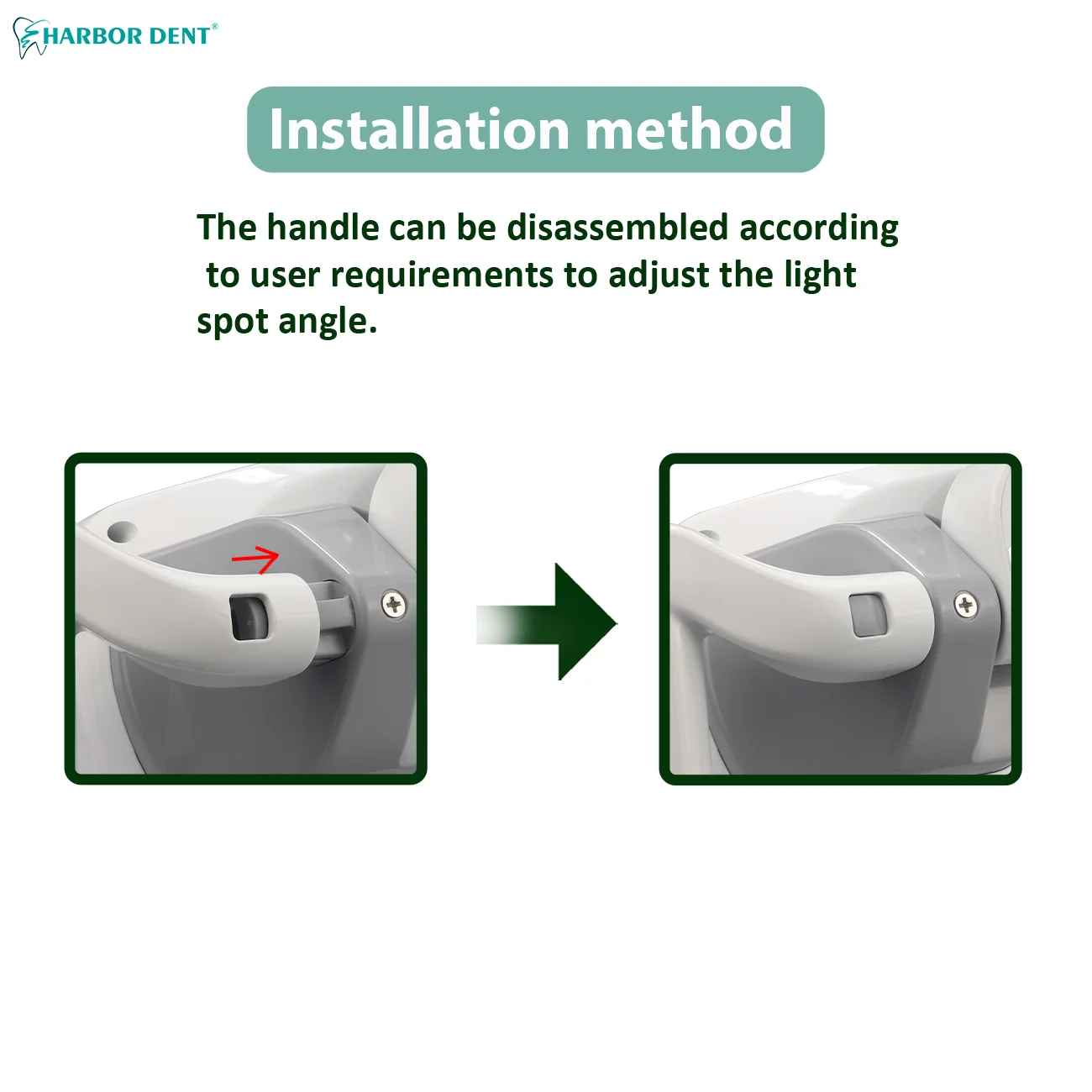 HARBOR DENT®

Installation method

The handle can be disassembled according to user requirements to adjust the light spot angle.